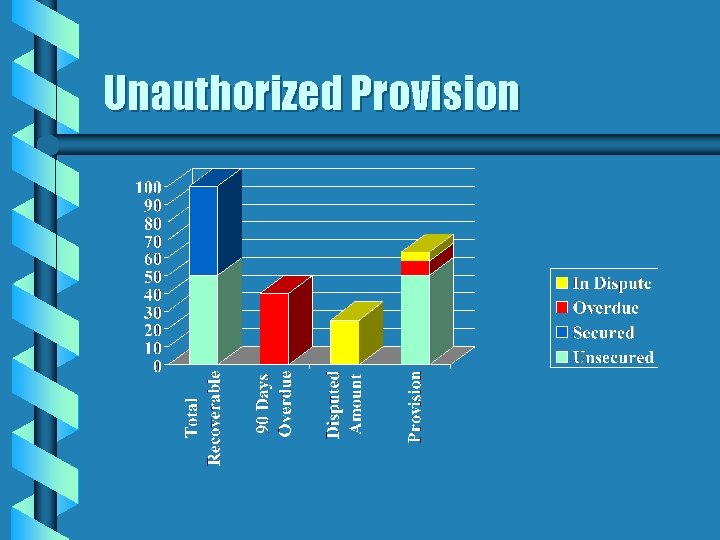 Unauthorized Provision

100
90
80
70
60
50
40
30
20
10
0

Total Recoverable
90 Days Overdue
Disputed Amount
Provision

In Dispute
Overdue
Secured
Unsecured